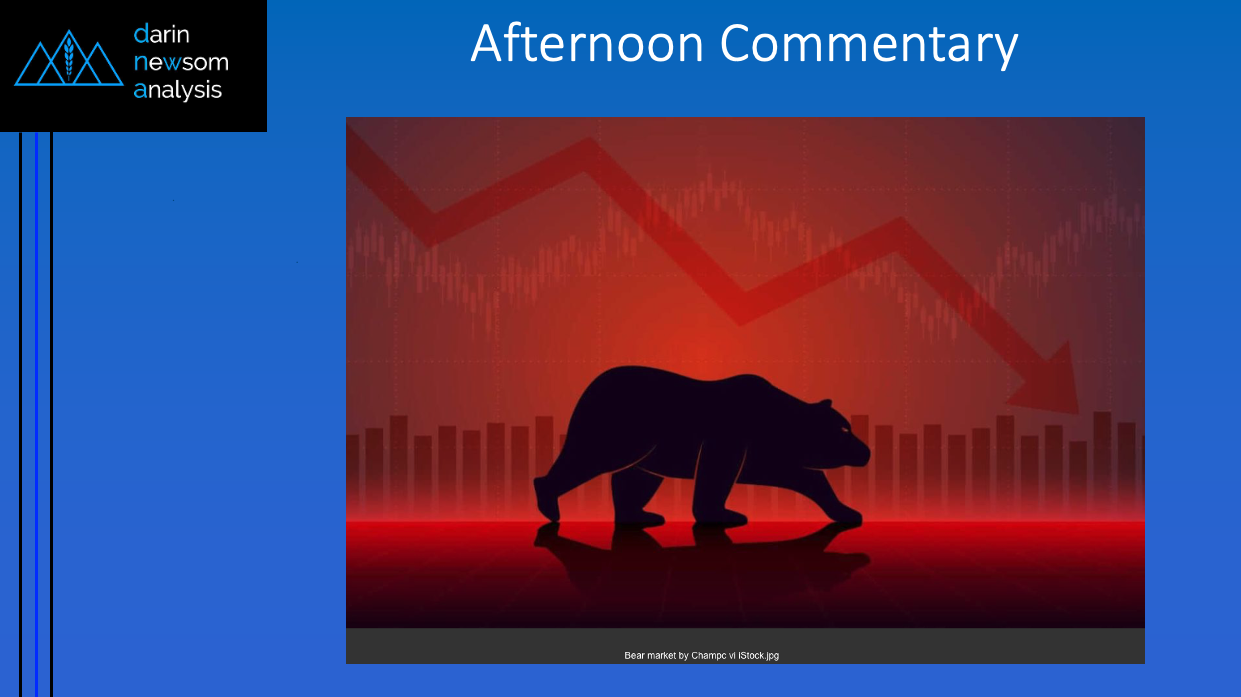 darin
newsom
analysis

Afternoon Commentary

Bear market by Champc vi iStock.jpg